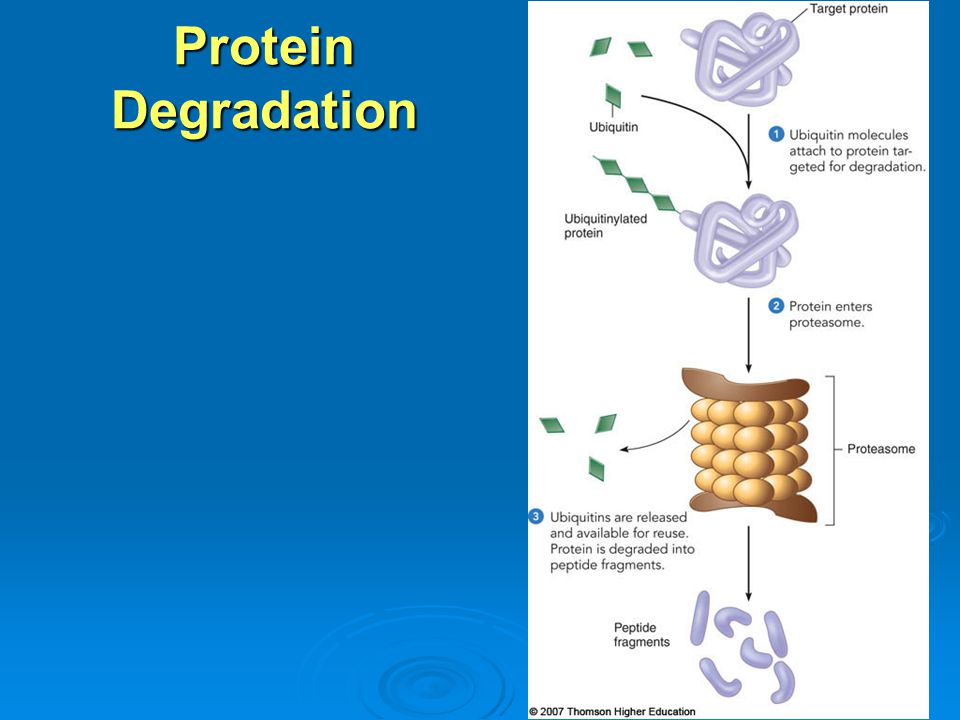 Protein Degradation

Target protein

Ubiquitin

1 Ubiquitin molecules attach to protein targeted for degradation.

Ubiquitinylated protein

2 Protein enters proteasome.

Proteasome

3 Ubiquitins are released and available for reuse. Protein is degraded into peptide fragments.

Peptide fragments

© 2007 Thomson Higher Education